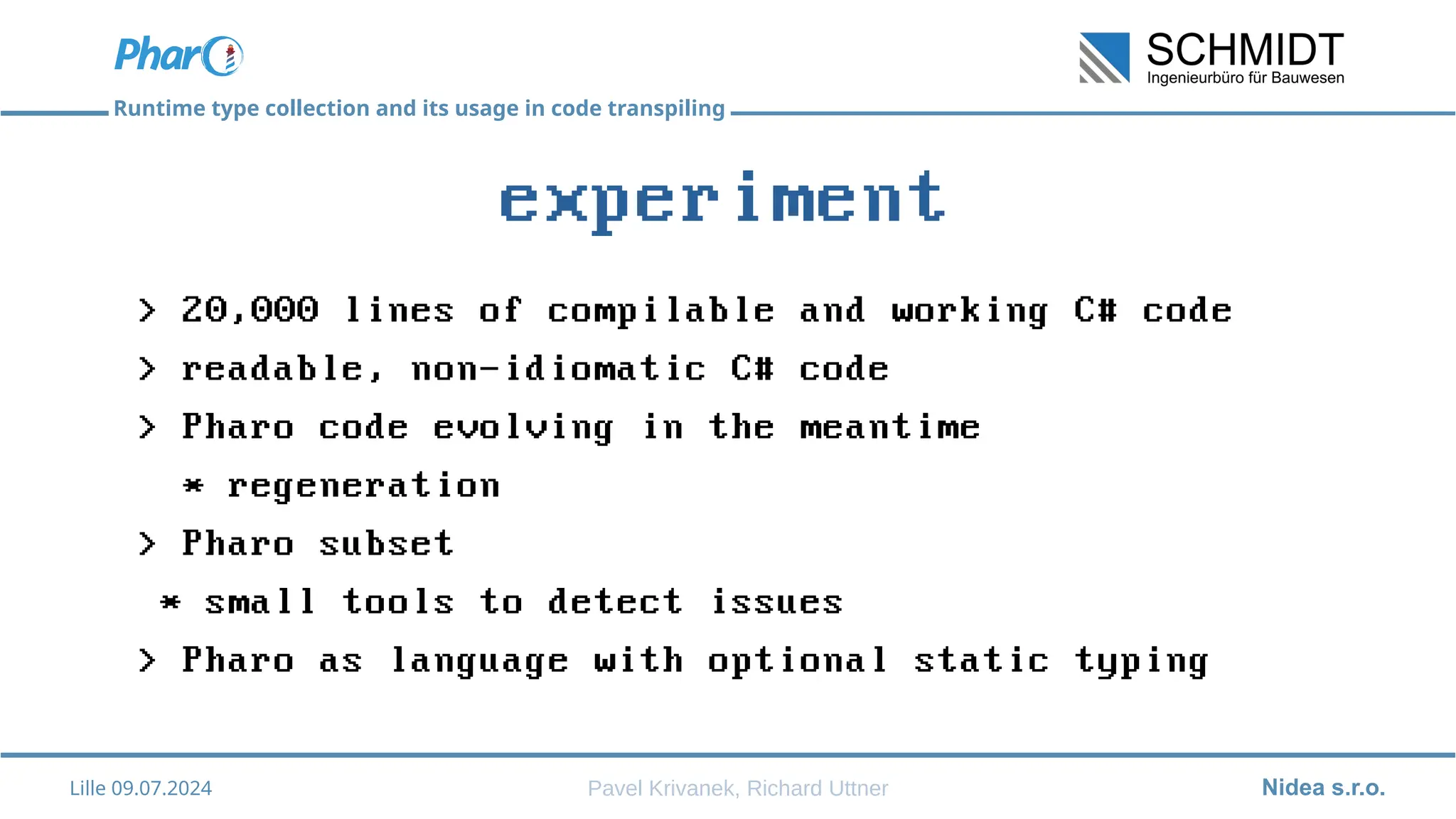 Pharo

SCHMIDT
Ingenieurbüro für Bauwesen

Runtime type collection and its usage in code transpiling

experiment

> 20,000 lines of compilable and working C# code

> readable, non-idiomatic C# code

> Pharo code evolving in the meantime

* regeneration

> Pharo subset

* small tools to detect issues

> Pharo as language with optional static typing

Lille 09.07.2024

Pavel Krivanek, Richard Uttner

Nidea s.r.o.